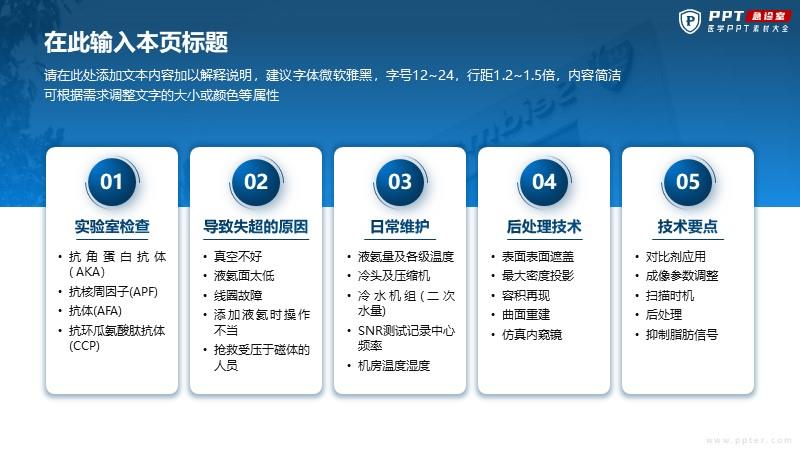 PPT 急诊室
医学PPT素材大全

在此输入本页标题

请在此处添加文本内容加以解释说明，建议字体微软雅黑，字号12~24，行距1.2~1.5倍，内容简洁可根据需求调整文字的大小或颜色等属性

01
实验室检查
• 抗角蛋白抗体(AKA)
• 抗核周因子(APF)
• 抗体(AFA)
• 抗环瓜氨酸肽抗体(CCP)

02
导致失超的原因
• 真空不好
• 液氦面太低
• 线圈故障
• 添加液氦时操作不当
• 抢救受压于磁体的人员

03
日常维护
• 液氦量及各级温度
• 冷头及压缩机
• 冷水机组(二次水量)
• SNR测试记录中心频率
• 机房温度湿度

04
后处理技术
• 表面表面遮盖
• 最大密度投影
• 容积再现
• 曲面重建
• 仿真内窥镜

05
技术要点
• 对比剂应用
• 成像参数调整
• 扫描时机
• 后处理
• 抑制脂肪信号

www.ppter.com